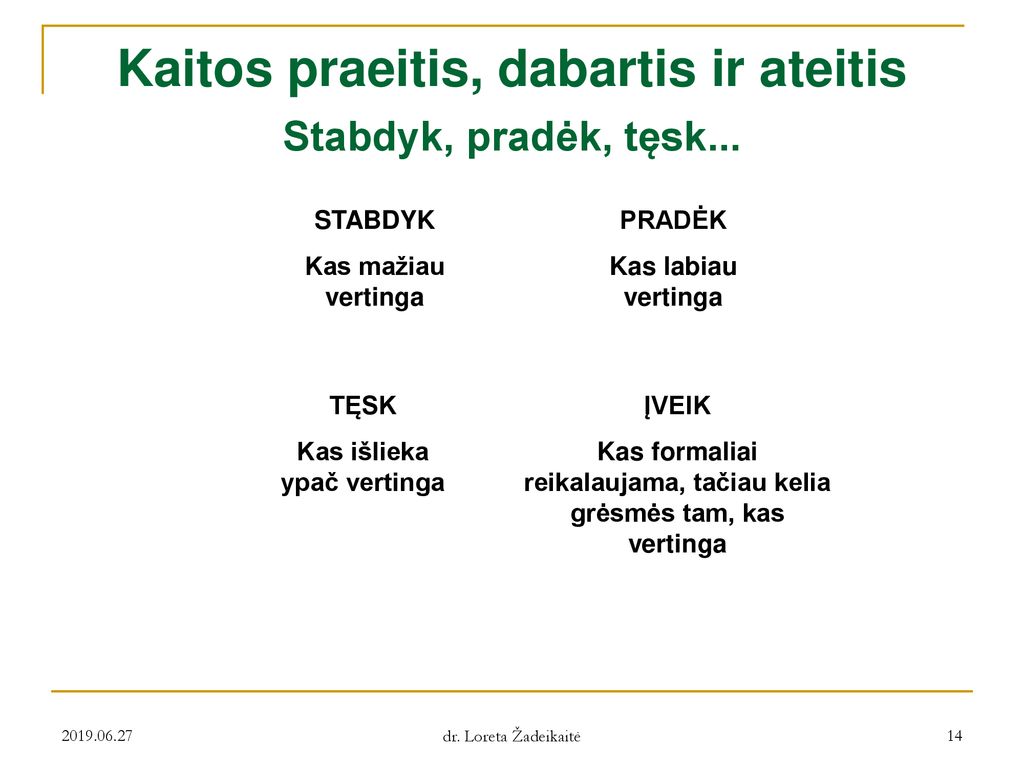 Kaitos praeitis, dabartis ir ateitis

Stabdyk, pradėk, tęsk...

STABDYK

Kas mažiau vertinga

PRADĖK

Kas labiau vertinga

TĘSK

Kas išlieka ypač vertinga

ĮVEIK

Kas formaliai reikalaujama, tačiau kelia grėsmės tam, kas vertinga

2019.06.27

dr. Loreta Žadeikaitė

14